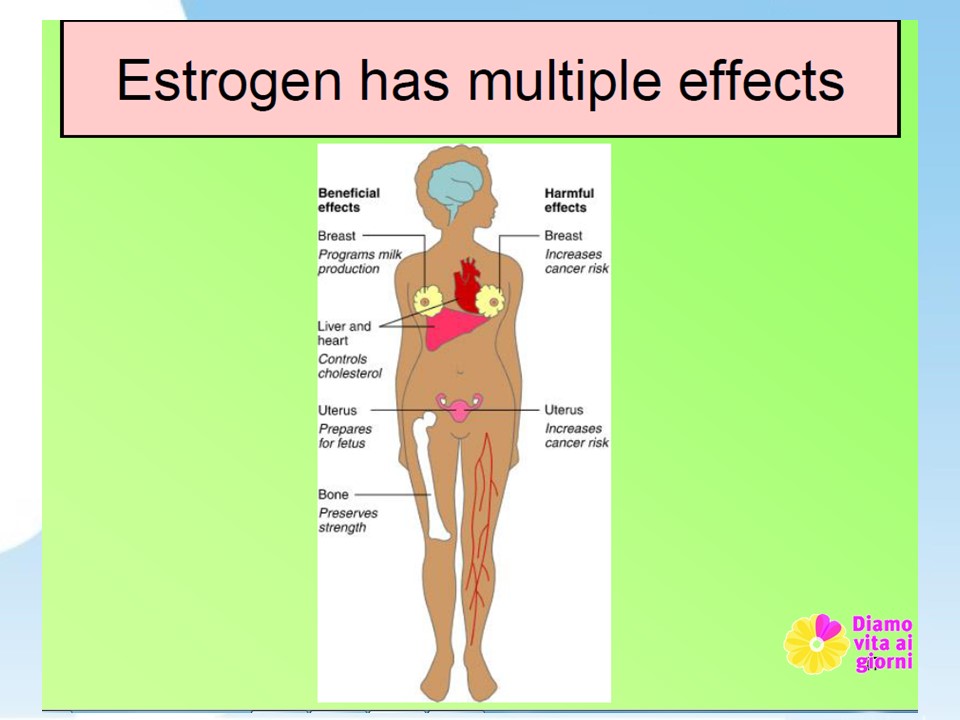 Estrogen has multiple effects

Beneficial effects

Breast
Programs milk production

Liver and heart
Controls cholesterol

Uterus
Prepares for fetus

Bone
Preserves strength

Harmful effects

Breast
Increases cancer risk

Uterus
Increases cancer risk

Diamo vita ai giorni